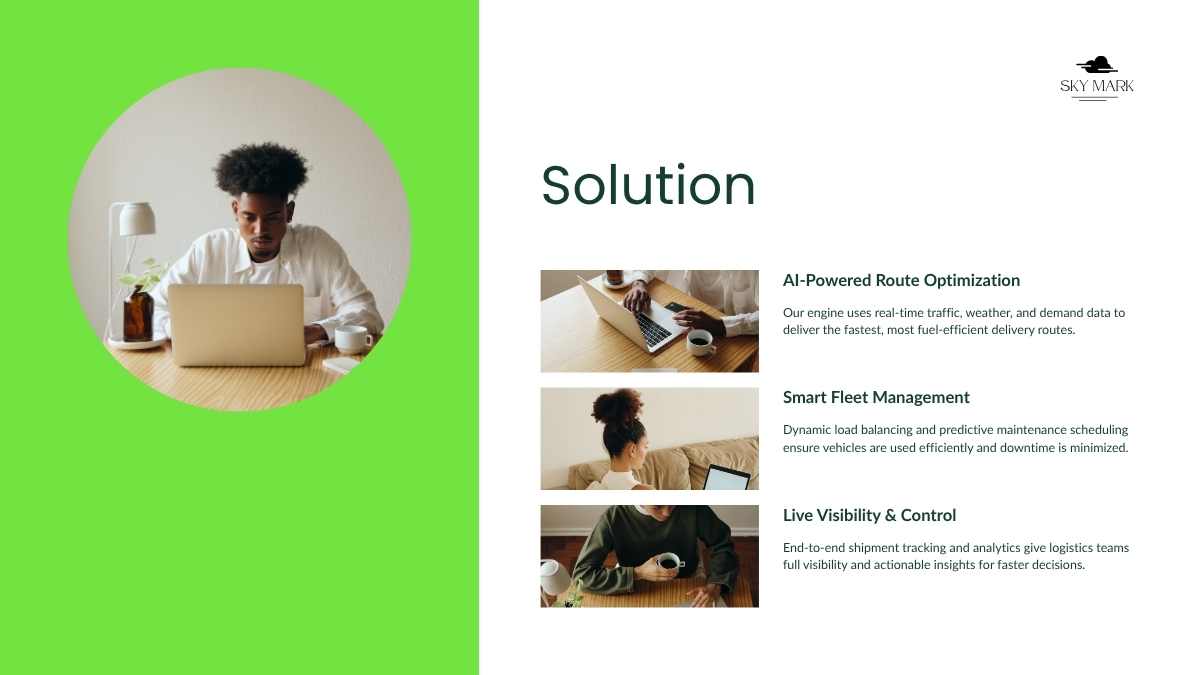 SKY MARK

Solution

AI-Powered Route Optimization

Our engine uses real-time traffic, weather, and demand data to deliver the fastest, most fuel-efficient delivery routes.

Smart Fleet Management

Dynamic load balancing and predictive maintenance scheduling ensure vehicles are used efficiently and downtime is minimized.

Live Visibility & Control

End-to-end shipment tracking and analytics give logistics teams full visibility and actionable insights for faster decisions.